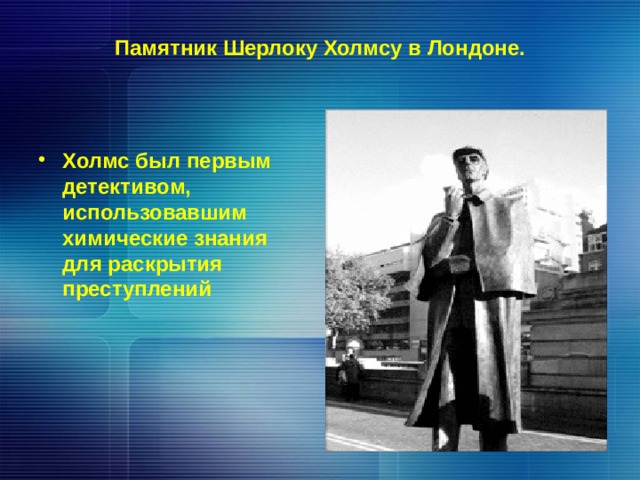 Памятник Шерлоку Холмсу в Лондоне.

• Холмс был первым детективом, использовавшим химические знания для раскрытия преступлений